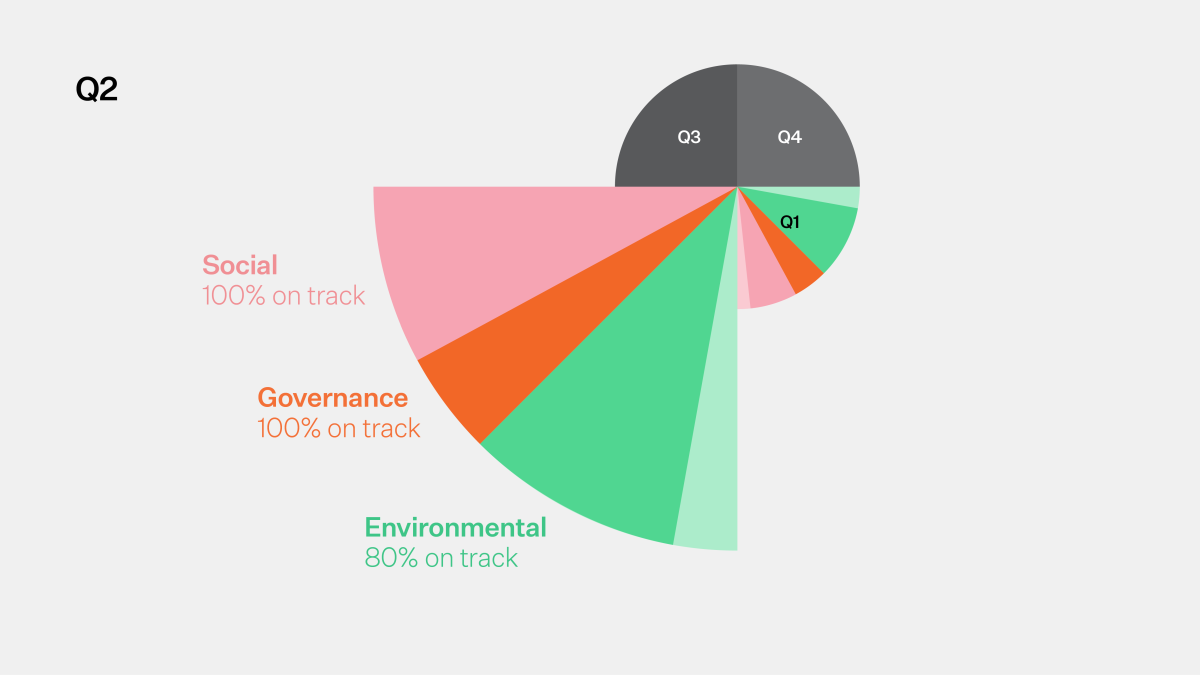 Q2

Q3

Q4

Q1

Social
100% on track

Governance
100% on track

Environmental
80% on track